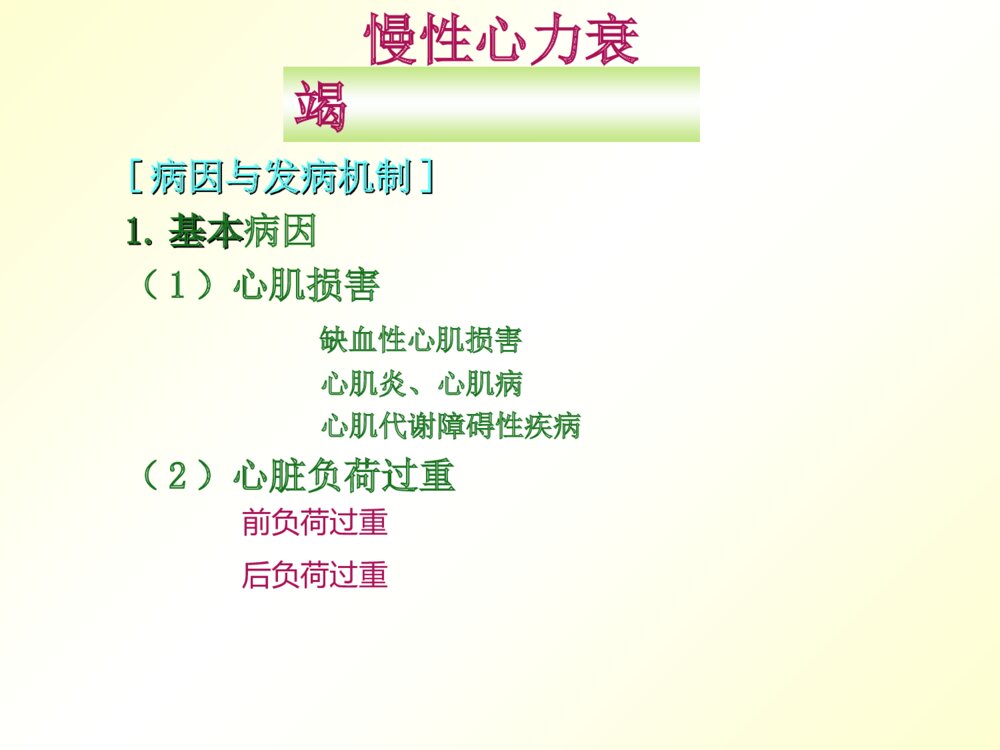 慢性心力衰竭

［病因与发病机制］

1. 基本病因

（1）心肌损害

缺血性心肌损害
心肌炎、心肌病
心肌代谢障碍性疾病

（2）心脏负荷过重

前负荷过重

后负荷过重